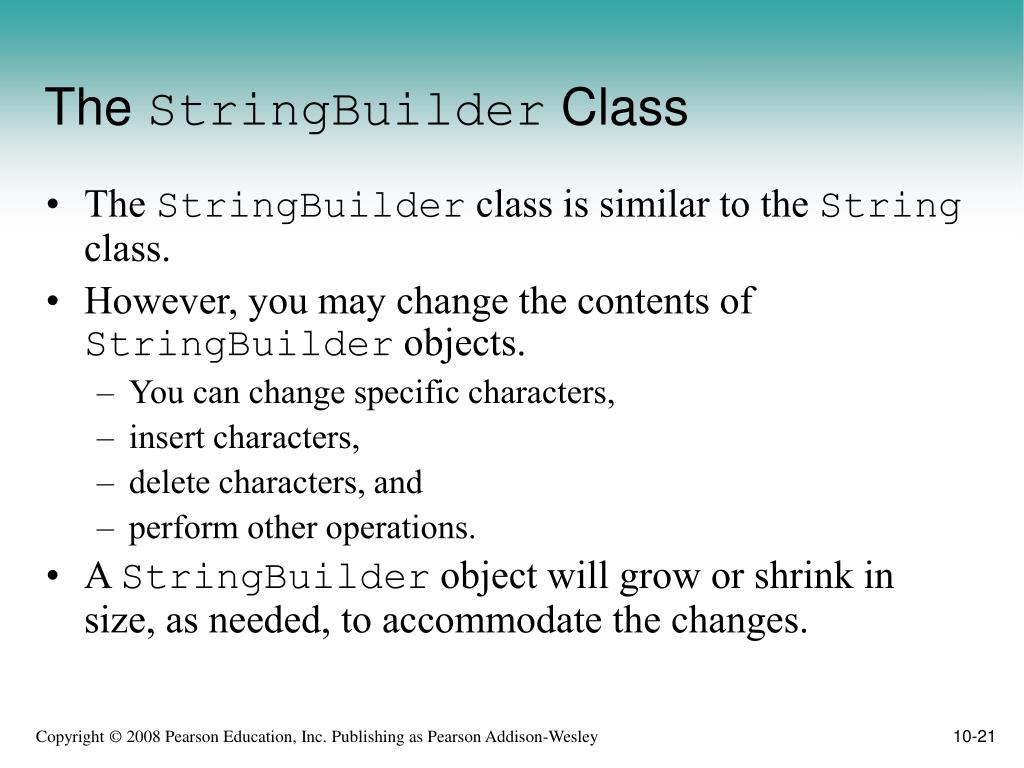 The StringBuilder Class

• The StringBuilder class is similar to the String class.
• However, you may change the contents of StringBuilder objects.
– You can change specific characters,
– insert characters,
– delete characters, and
– perform other operations.
• A StringBuilder object will grow or shrink in size, as needed, to accommodate the changes.

Copyright © 2008 Pearson Education, Inc. Publishing as Pearson Addison-Wesley

10-21